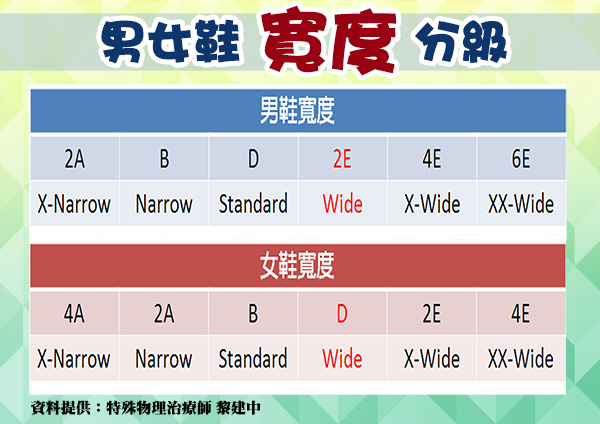 男女鞋 寬度 分級

男鞋寬度

| 2A | B | D | 2E | 4E | 6E |
|---|---|---|---|---|---|
| X-Narrow | Narrow | Standard | Wide | X-Wide | XX-Wide |

女鞋寬度

| 4A | 2A | B | D | 2E | 4E |
|---|---|---|---|---|---|
| X-Narrow | Narrow | Standard | Wide | X-Wide | XX-Wide |

資料提供：特殊物理治療師 黎建中